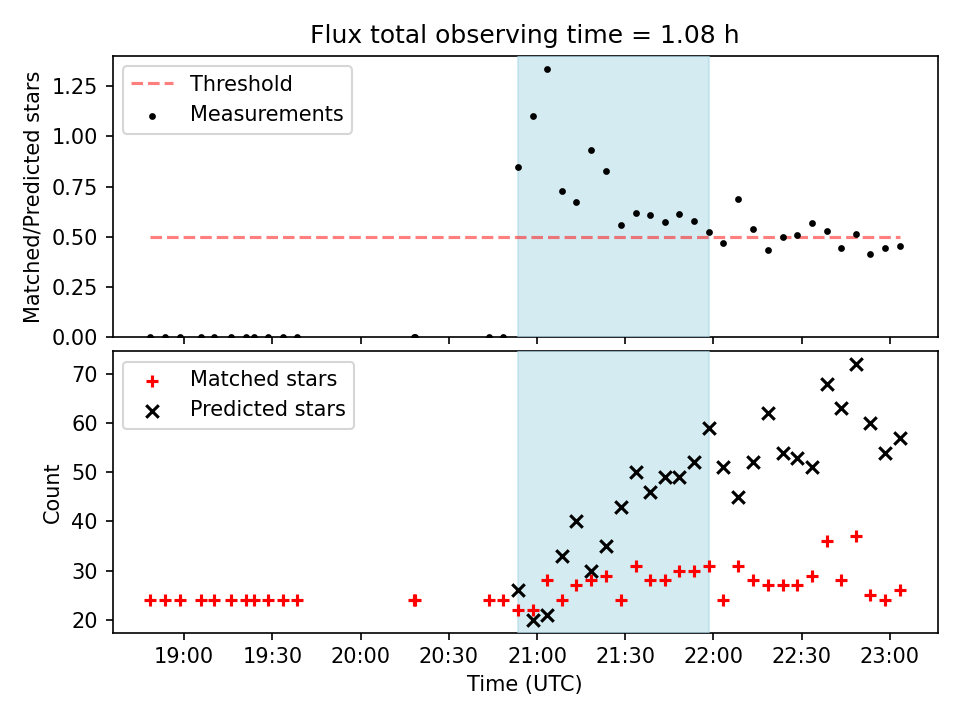 Flux total observing time = 1.08 h

Threshold
Measurements

Matched/Predicted stars

1.25
1.00
0.75
0.50
0.25
0.00

Matched stars
Predicted stars

Count

70
60
50
40
30
20

19:00
19:30
20:00
20:30
21:00
21:30
22:00
22:30
23:00

Time (UTC)